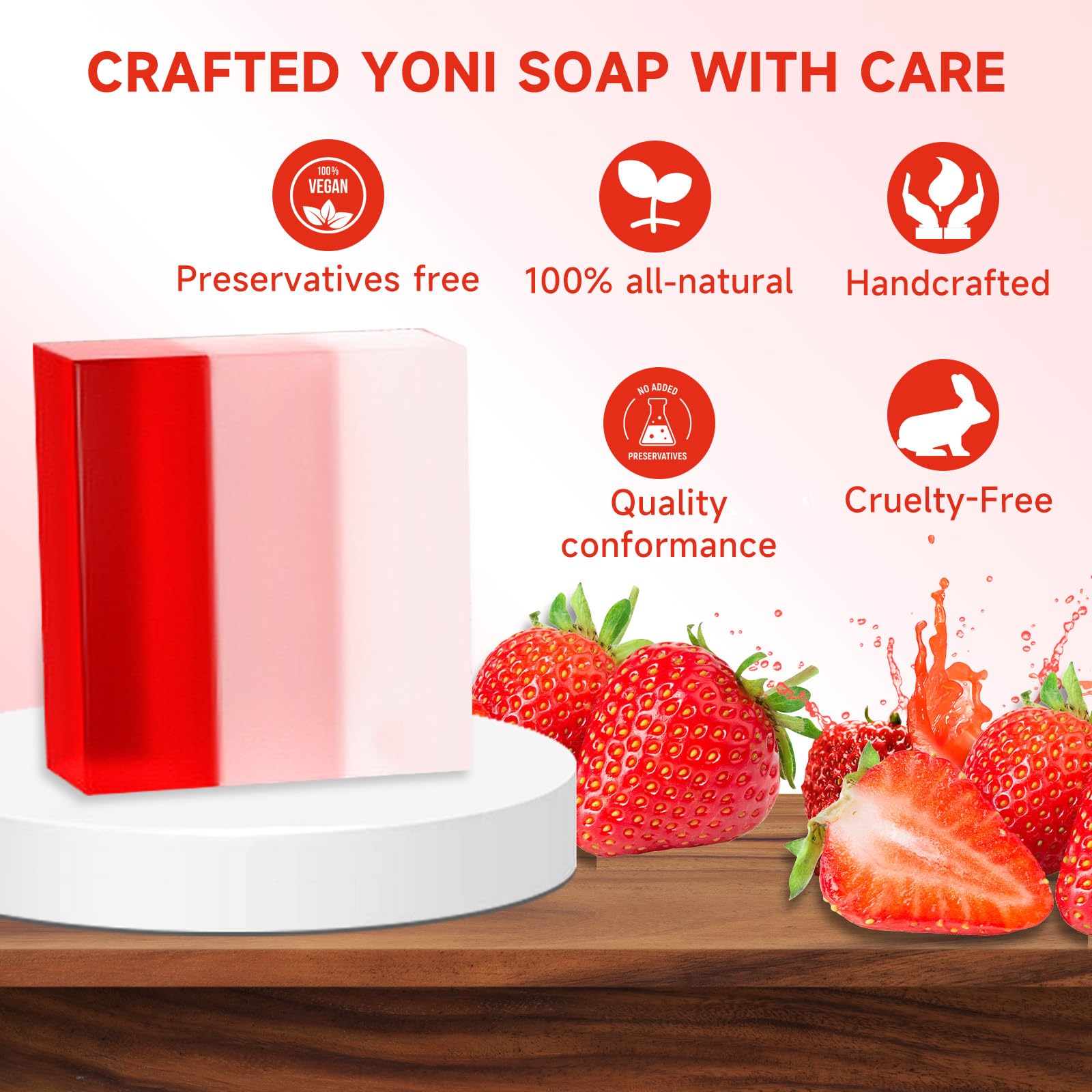 CRAFTED YONI SOAP WITH CARE

100% VEGAN

Preservatives free

100% all-natural

Handcrafted

NO ADDED PRESERVATIVES

Quality conformance

Cruelty-Free